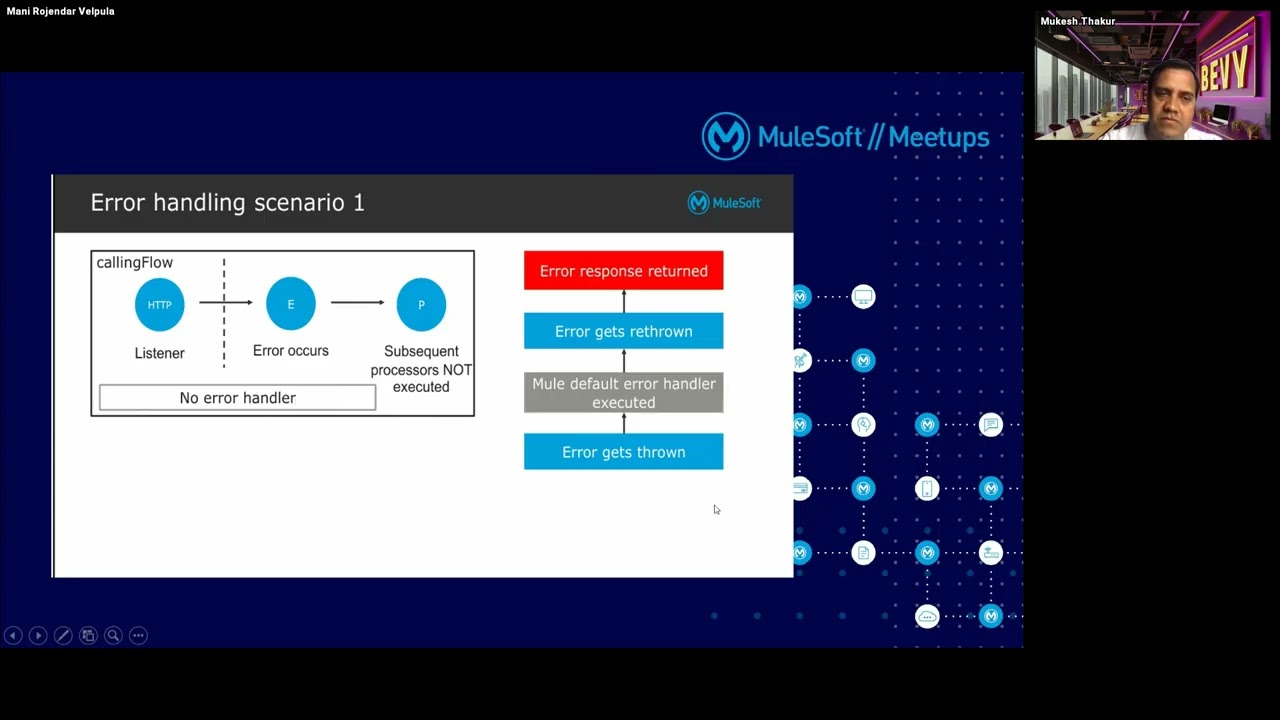 Mani Rojendar Velpula

Mukesh.Thakur

BEVY

MuleSoft // Meetups

Error handling scenario 1

MuleSoft

callingFlow

HTTP

Listener

E

Error occurs

P

Subsequent processors NOT executed

No error handler

Error response returned

Error gets rethrown

Mule default error handler executed

Error gets thrown